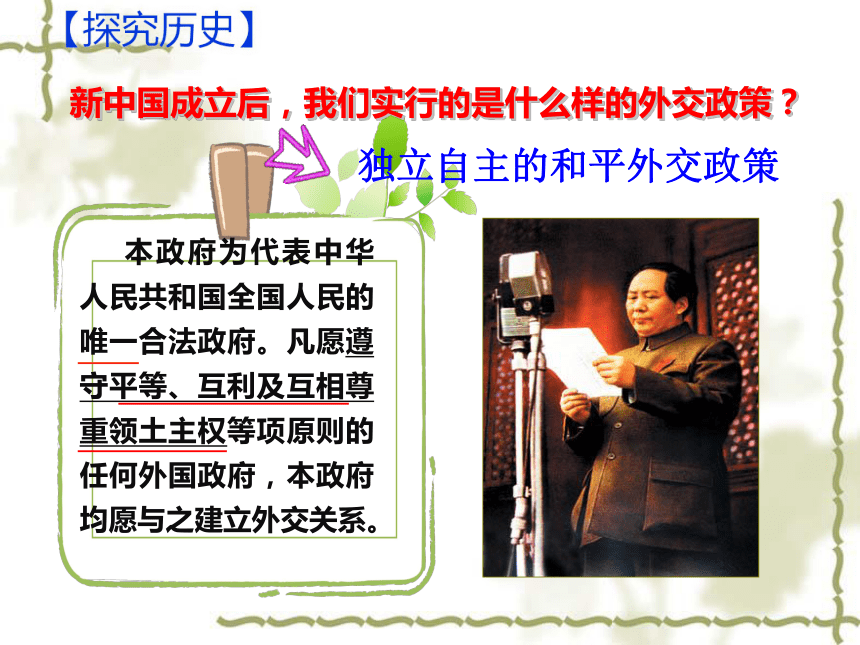 【探究历史】

新中国成立后，我们实行的是什么样的外交政策？

独立自主的和平外交政策

本政府为代表中华人民共和国全国人民的唯一合法政府。凡愿遵守平等、互利及互相尊重领土主权等项原则的任何外国政府，本政府均愿与之建立外交关系。